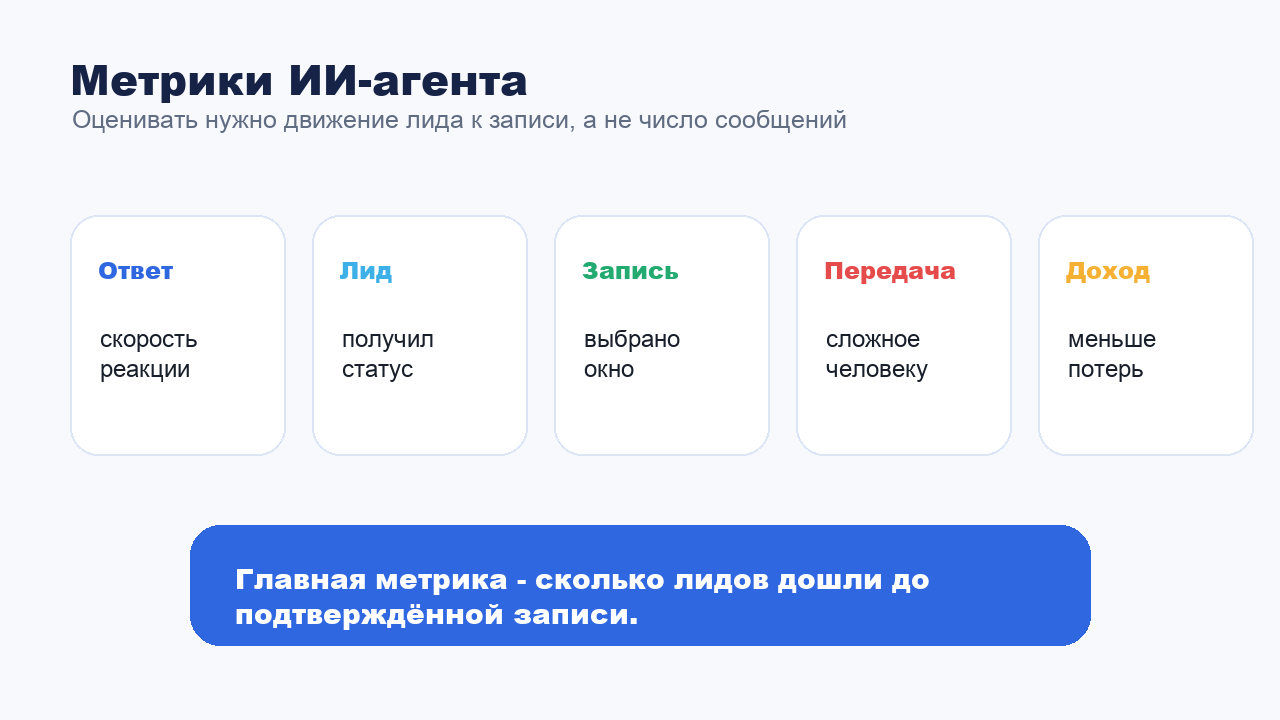 Метрики ИИ-агента
Оценивать нужно движение лида к записи, а не число сообщений

Ответ

скорость реакции

Лид

получил статус

Запись

выбрано окно

Передача

сложное человеку

Доход

меньше потерь

Главная метрика - сколько лидов дошли до подтверждённой записи.